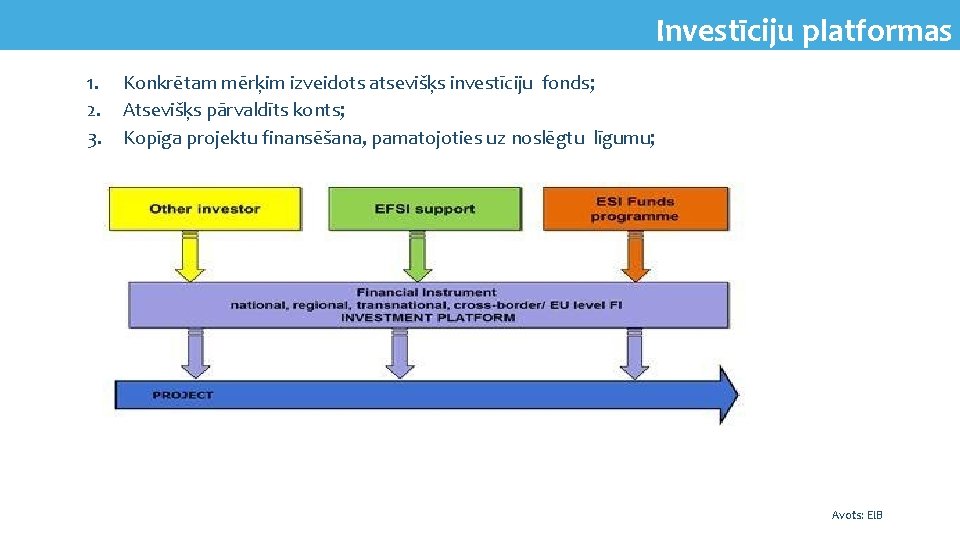 Investīciju platformas

1. Konkrētam mērķim izveidots atsevišķs investīciju fonds;
2. Atsevišķs pārvaldīts konts;
3. Kopīga projektu finansēšana, pamatojoties uz noslēgtu līgumu;

Other investor

EFSI support

ESI Funds programme

Financial Instrument
national, regional, transnational, cross-border/ EU level FI
INVESTMENT PLATFORM

PROJECT

Avots: EIB